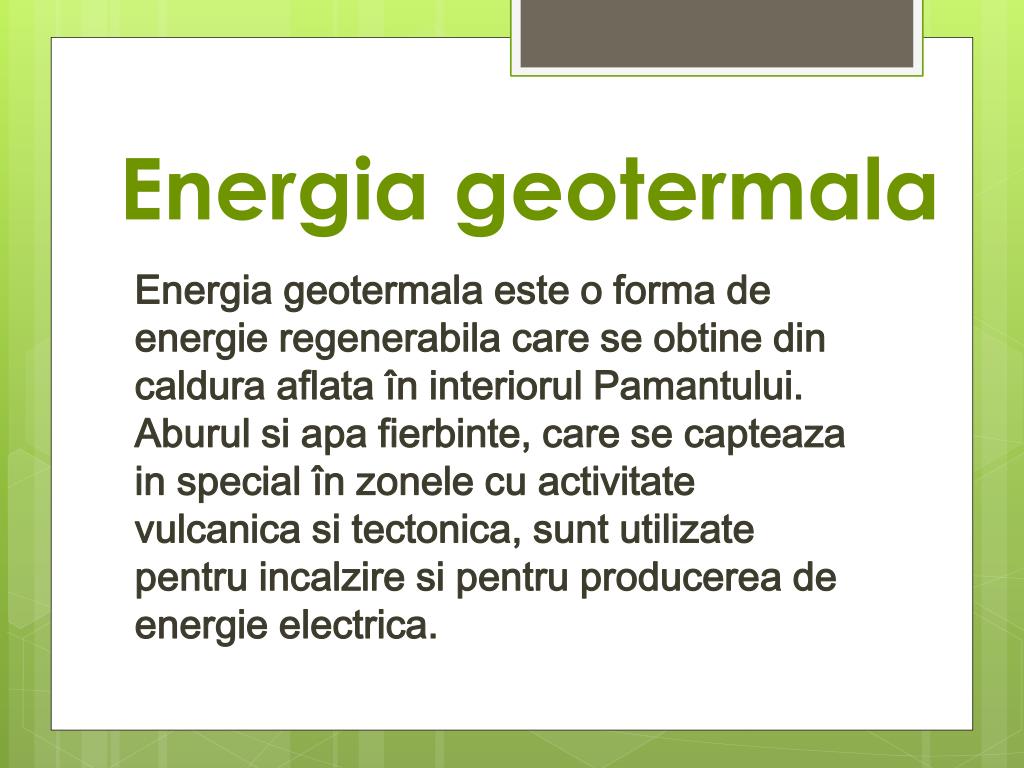 Energia geotermala

Energia geotermala este o forma de energie regenerabila care se obtine din caldura aflata în interiorul Pamantului. Aburul si apa fierbinte, care se capteaza in special în zonele cu activitate vulcanica si tectonica, sunt utilizate pentru incalzire si pentru producerea de energie electrica.